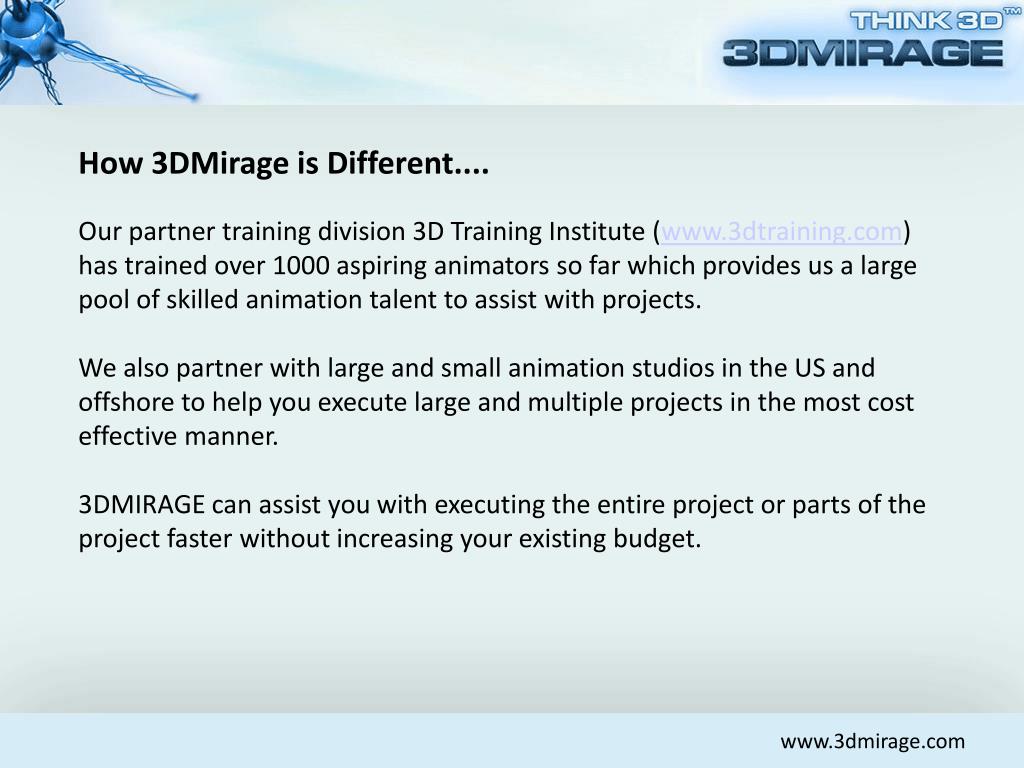 THINK 3D™
3DMIRAGE

How 3DMirage is Different....

Our partner training division 3D Training Institute (www.3dtraining.com) has trained over 1000 aspiring animators so far which provides us a large pool of skilled animation talent to assist with projects.

We also partner with large and small animation studios in the US and offshore to help you execute large and multiple projects in the most cost effective manner.

3DMIRAGE can assist you with executing the entire project or parts of the project faster without increasing your existing budget.

www.3dmirage.com